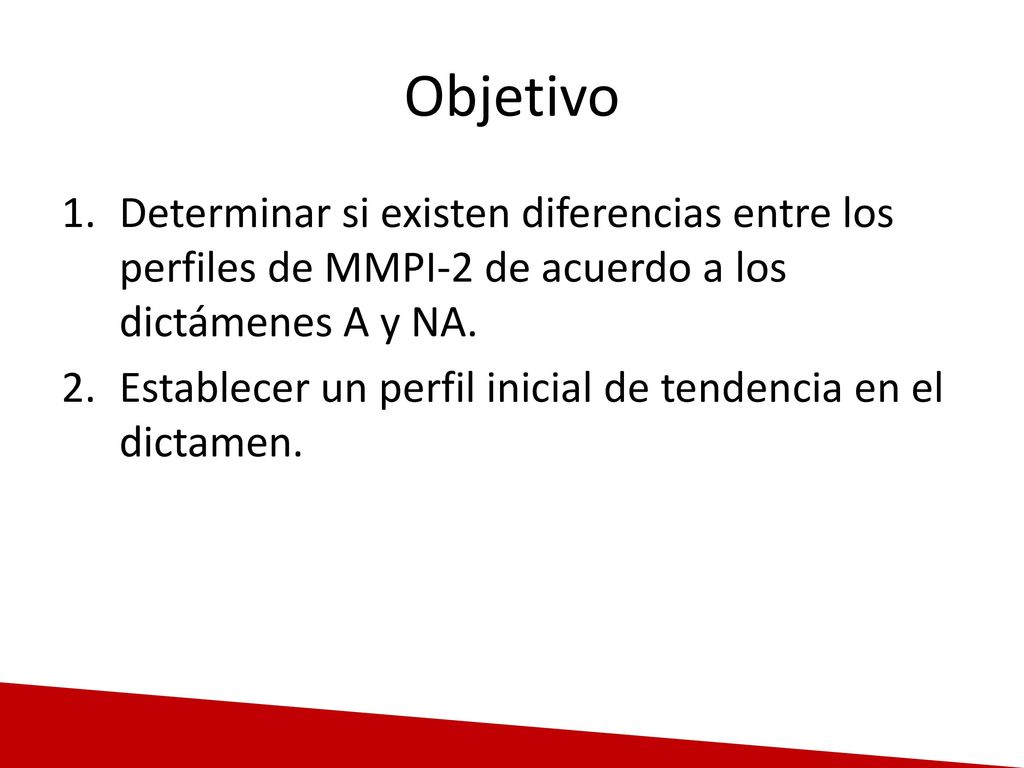 Objetivo

1. Determinar si existen diferencias entre los perfiles de MMPI-2 de acuerdo a los dictámenes A y NA.
2. Establecer un perfil inicial de tendencia en el dictamen.